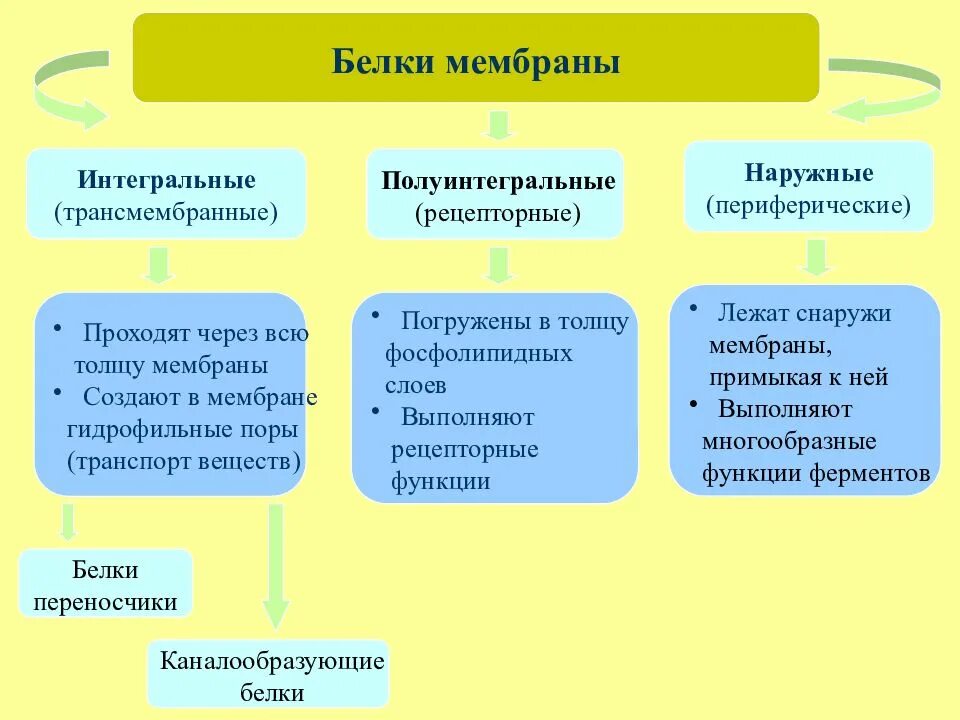 Белки мембраны

Интегральные
(трансмембранные)

Полуинтегральные
(рецепторные)

Наружные
(периферические)

• Проходят через всю толщу мембраны
• Создают в мембране гидрофильные поры (транспорт веществ)

• Погружены в толщу фосфолипидных слоев
• Выполняют рецепторные функции

• Лежат снаружи мембраны, примыкая к ней
• Выполняют многообразные функции ферментов

Белки переносчики

Каналообразующие белки